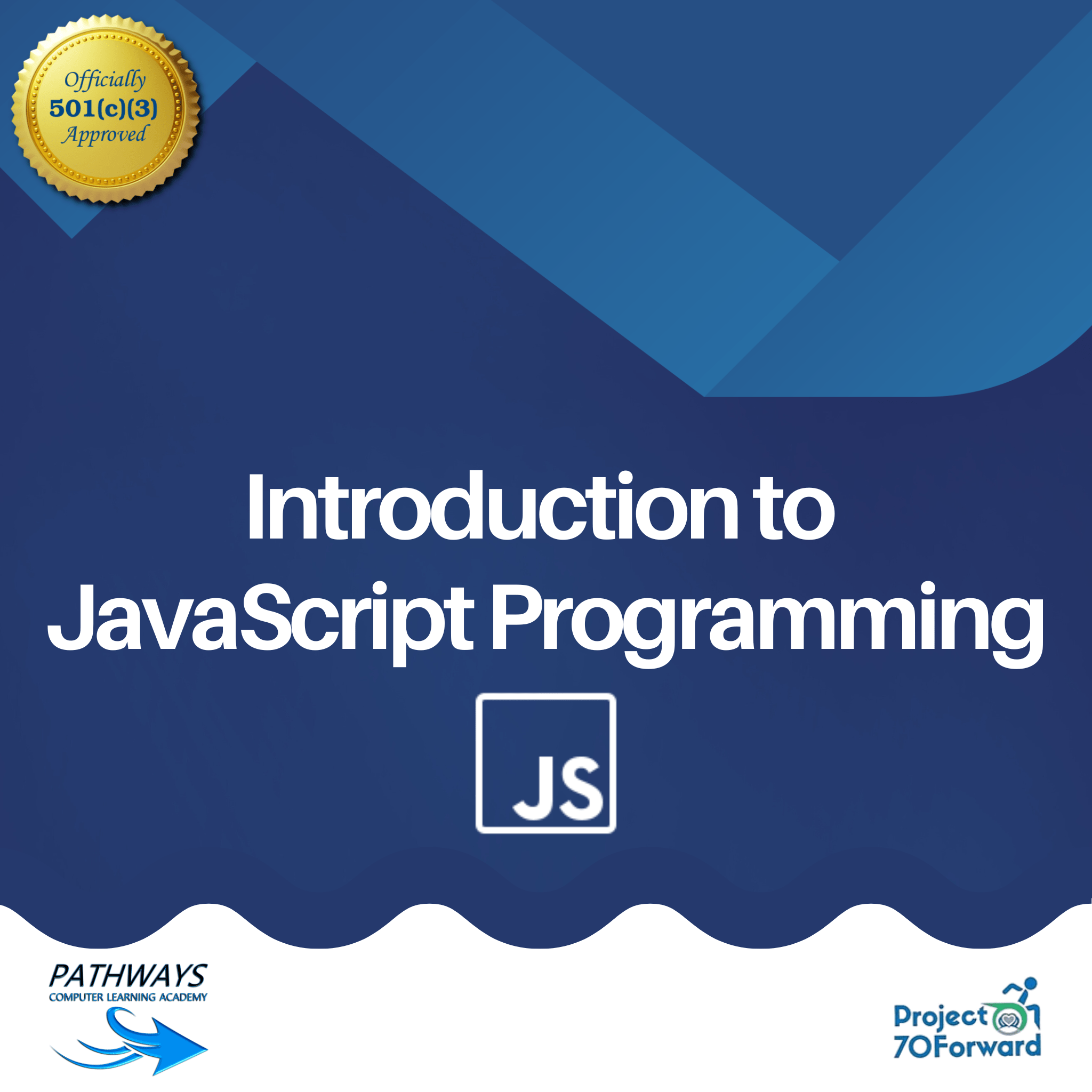 Officially
501(c)(3)
Approved

Introduction to JavaScript Programming

JS

PATHWAYS
COMPUTER LEARNING ACADEMY

Project
70Forward